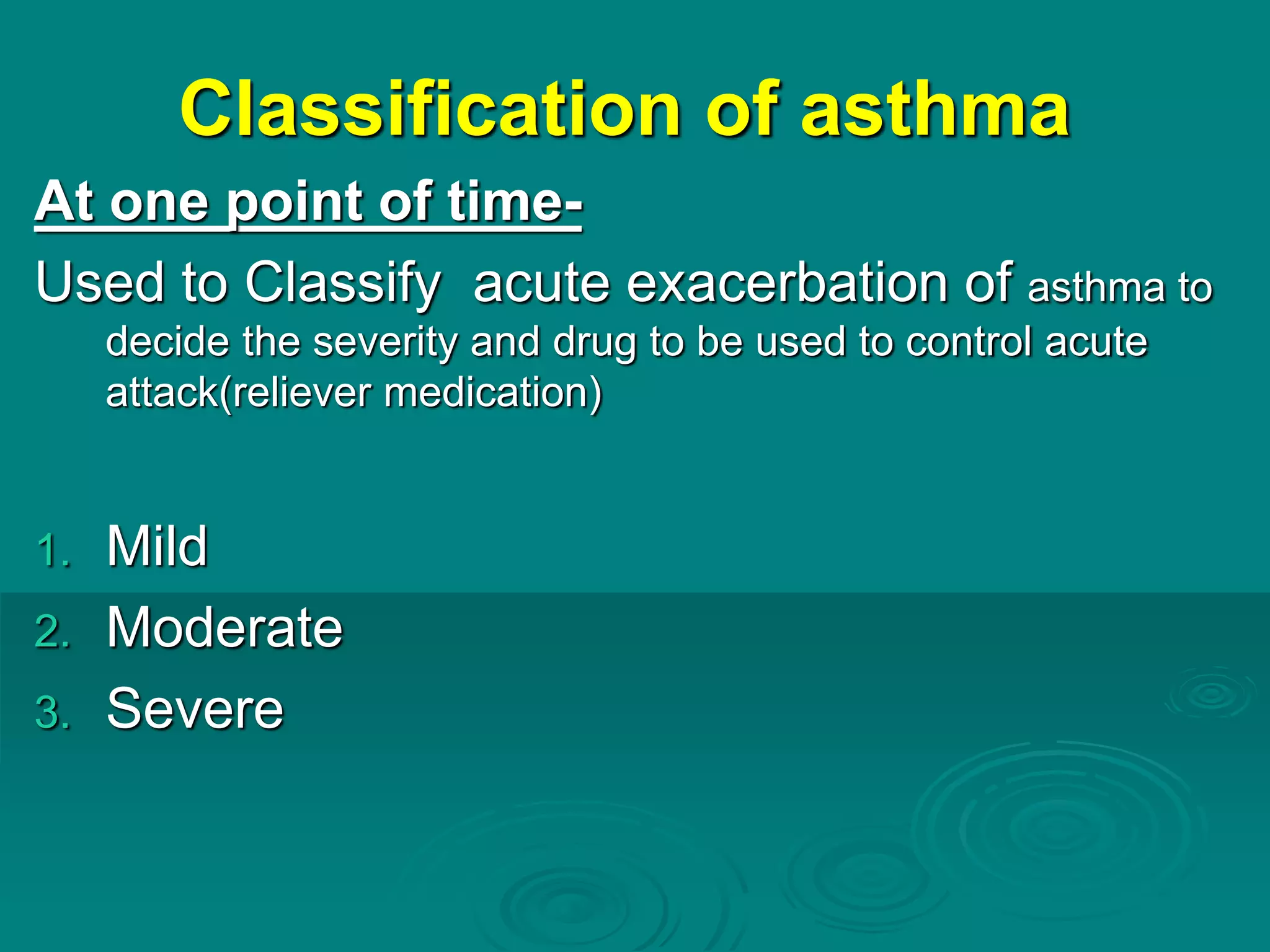 Classification of asthma

At one point of time-

Used to Classify acute exacerbation of asthma to decide the severity and drug to be used to control acute attack(reliever medication)

1. Mild
2. Moderate
3. Severe